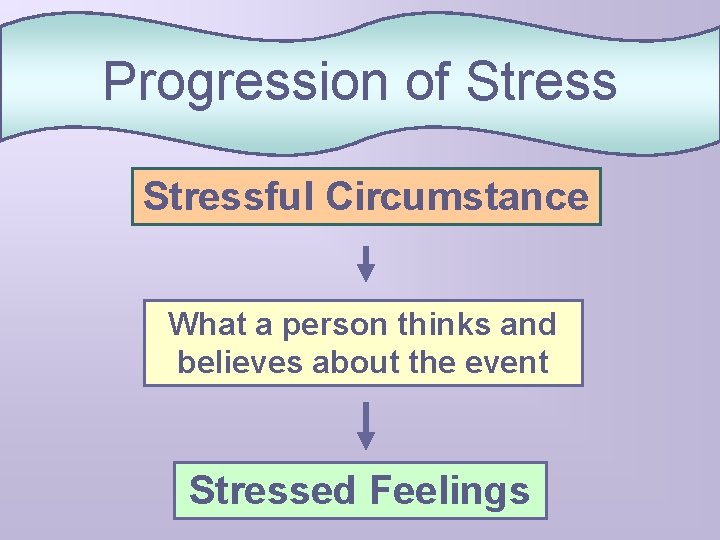 Progression of Stress

Stressful Circumstance

What a person thinks and believes about the event

Stressed Feelings